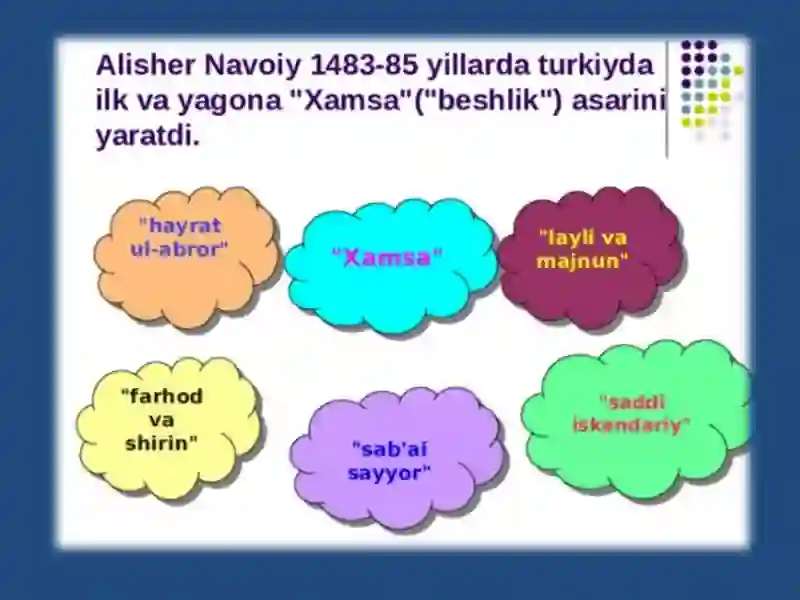 Alisher Navoiy 1483-85 yillarda turkiyda ilk va yagona "Xamsa"("beshlik") asarini yaratdi.

"hayrat ul-abror"

"Xamsa"

"layli va majnun"

"farhod va shirin"

"sab'ai sayyor"

"saddi iskandariy"